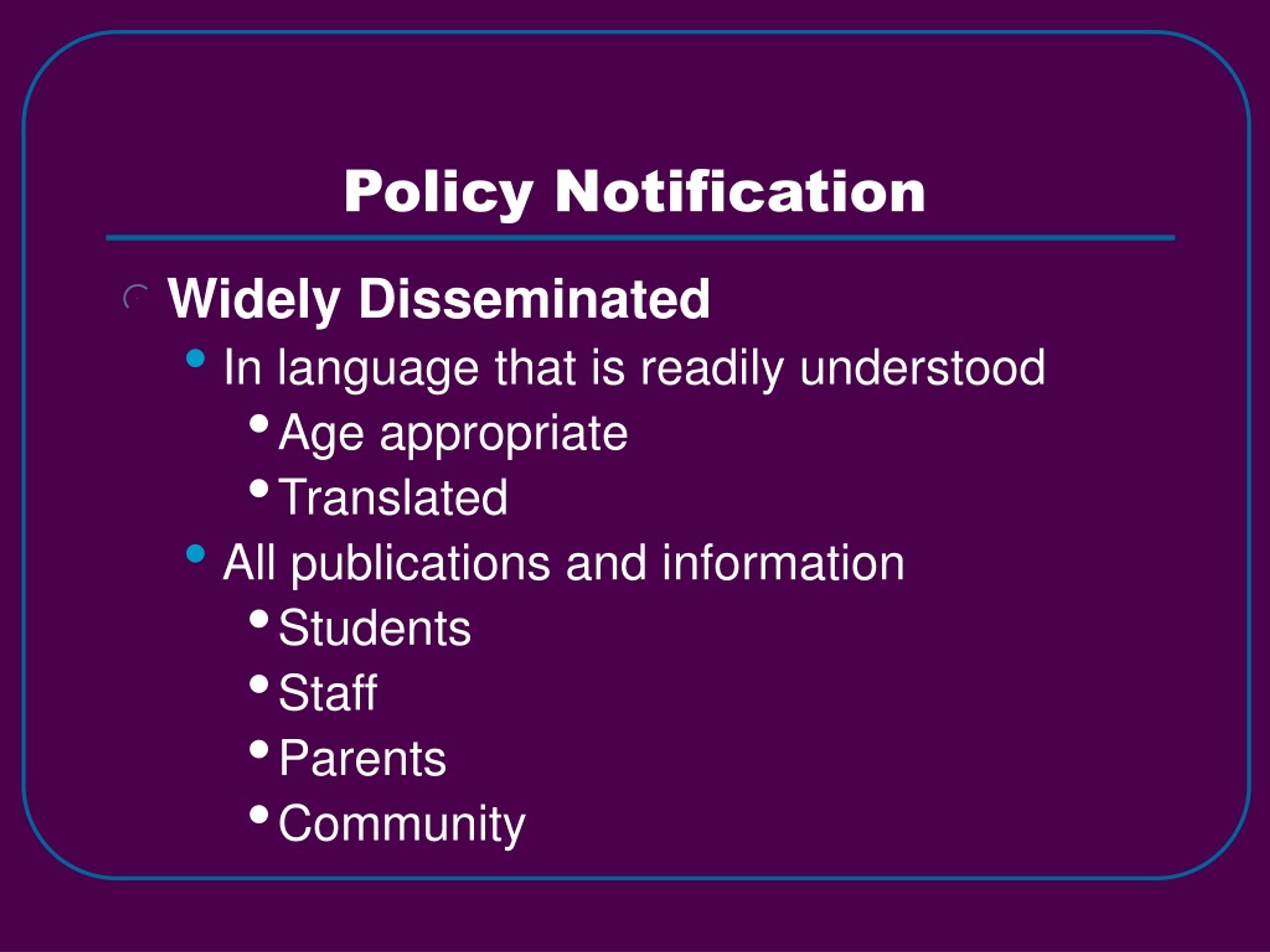 Policy Notification

Widely Disseminated

- In language that is readily understood
  - Age appropriate
  - Translated
- All publications and information
  - Students
  - Staff
  - Parents
  - Community